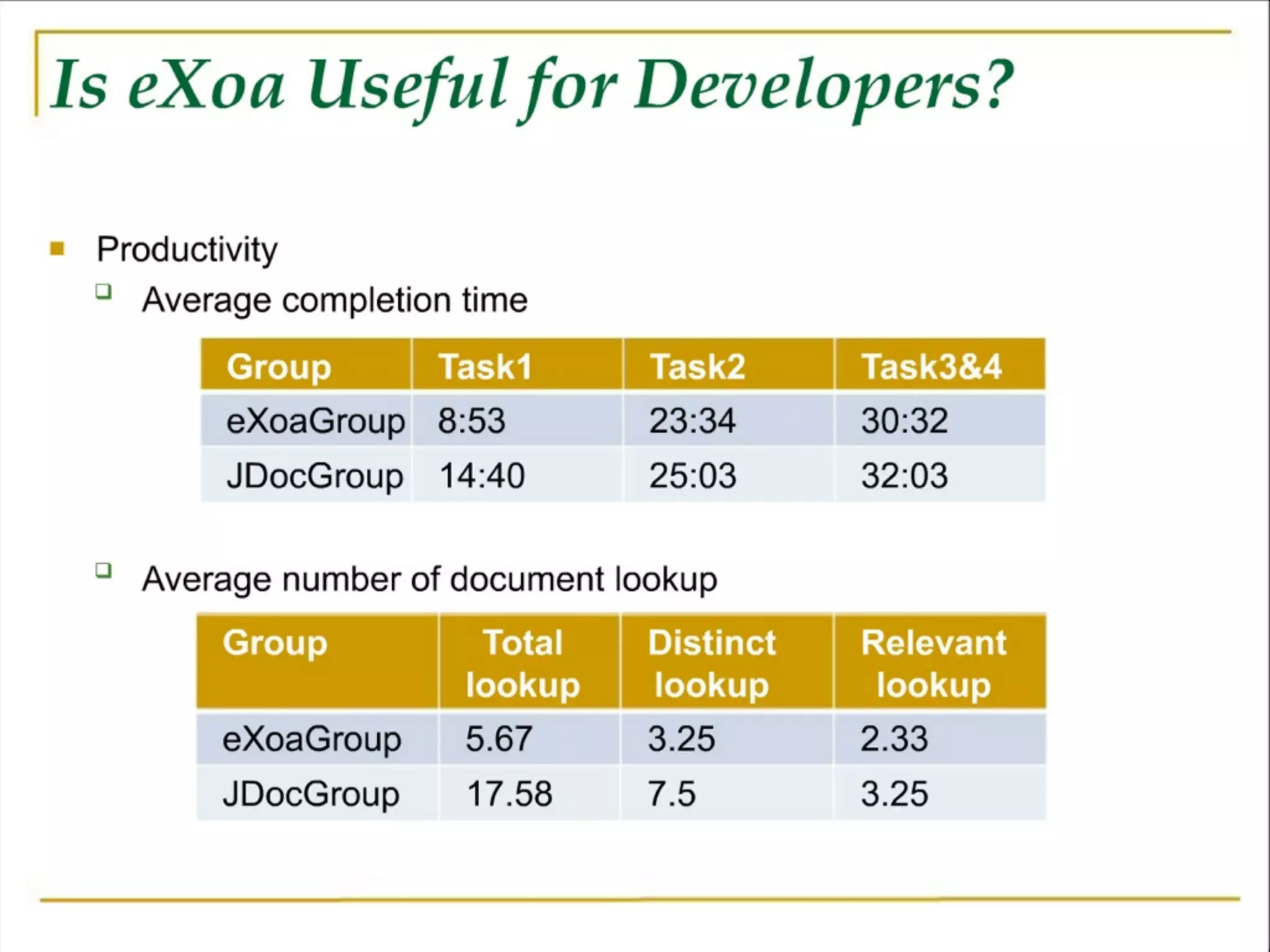 Is eXoa Useful for Developers?

Productivity

Average completion time

| Group | Task1 | Task2 | Task3&4 |
|---|---|---|---|
| eXoaGroup | 8:53 | 23:34 | 30:32 |
| JDocGroup | 14:40 | 25:03 | 32:03 |

Average number of document lookup

| Group | Total lookup | Distinct lookup | Relevant lookup |
|---|---|---|---|
| eXoaGroup | 5.67 | 3.25 | 2.33 |
| JDocGroup | 17.58 | 7.5 | 3.25 |